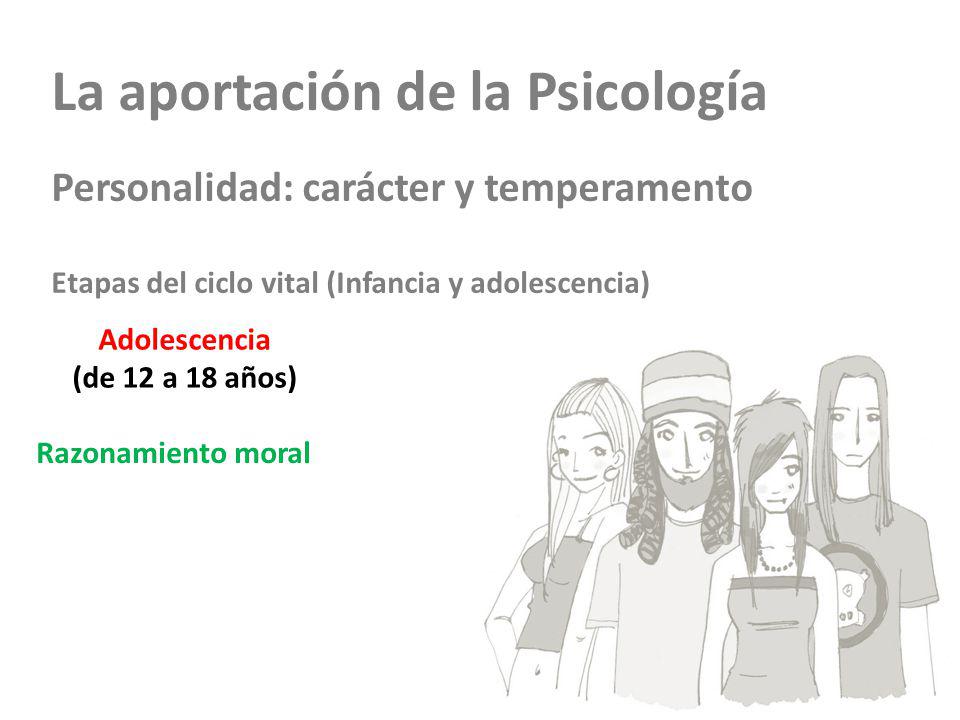 La aportación de la Psicología

Personalidad: carácter y temperamento

Etapas del ciclo vital (Infancia y adolescencia)

Adolescencia
(de 12 a 18 años)

Razonamiento moral